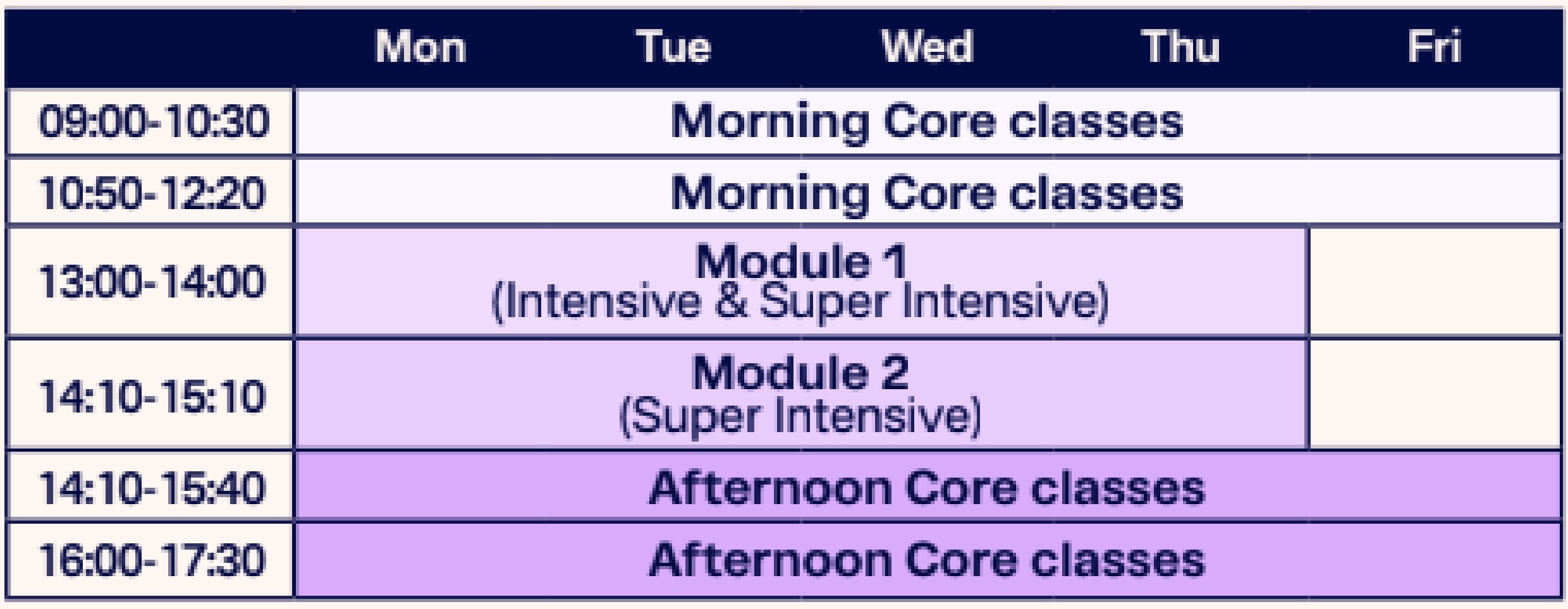 | | Mon | Tue | Wed | Thu | Fri |
|---|---|---|---|---|---|
| 09:00-10:30 | Morning Core classes | | | | |
| 10:50-12:20 | Morning Core classes | | | | |
| 13:00-14:00 | Module 1 (Intensive & Super Intensive) | | | | |
| 14:10-15:10 | Module 2 (Super Intensive) | | | | |
| 14:10-15:40 | Afternoon Core classes | | | | |
| 16:00-17:30 | Afternoon Core classes | | | | |